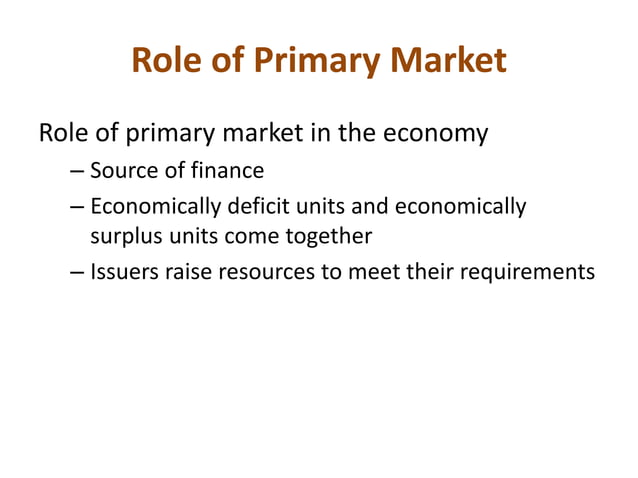 Role of Primary Market

Role of primary market in the economy

– Source of finance

– Economically deficit units and economically surplus units come together

– Issuers raise resources to meet their requirements